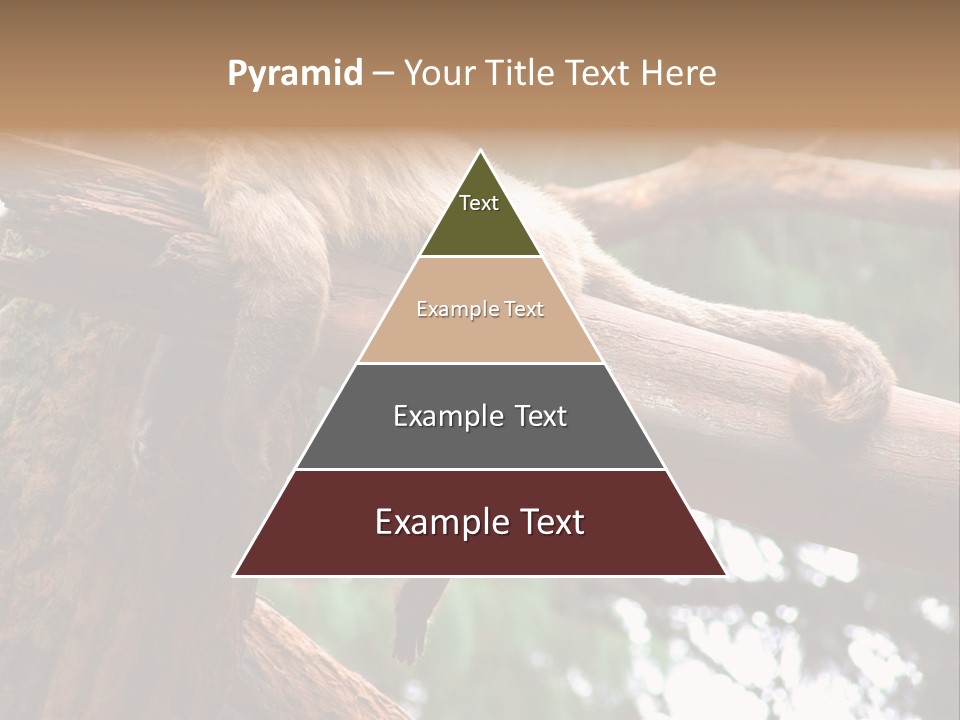 Pyramid – Your Title Text Here

Text

Example Text

Example Text

Example Text